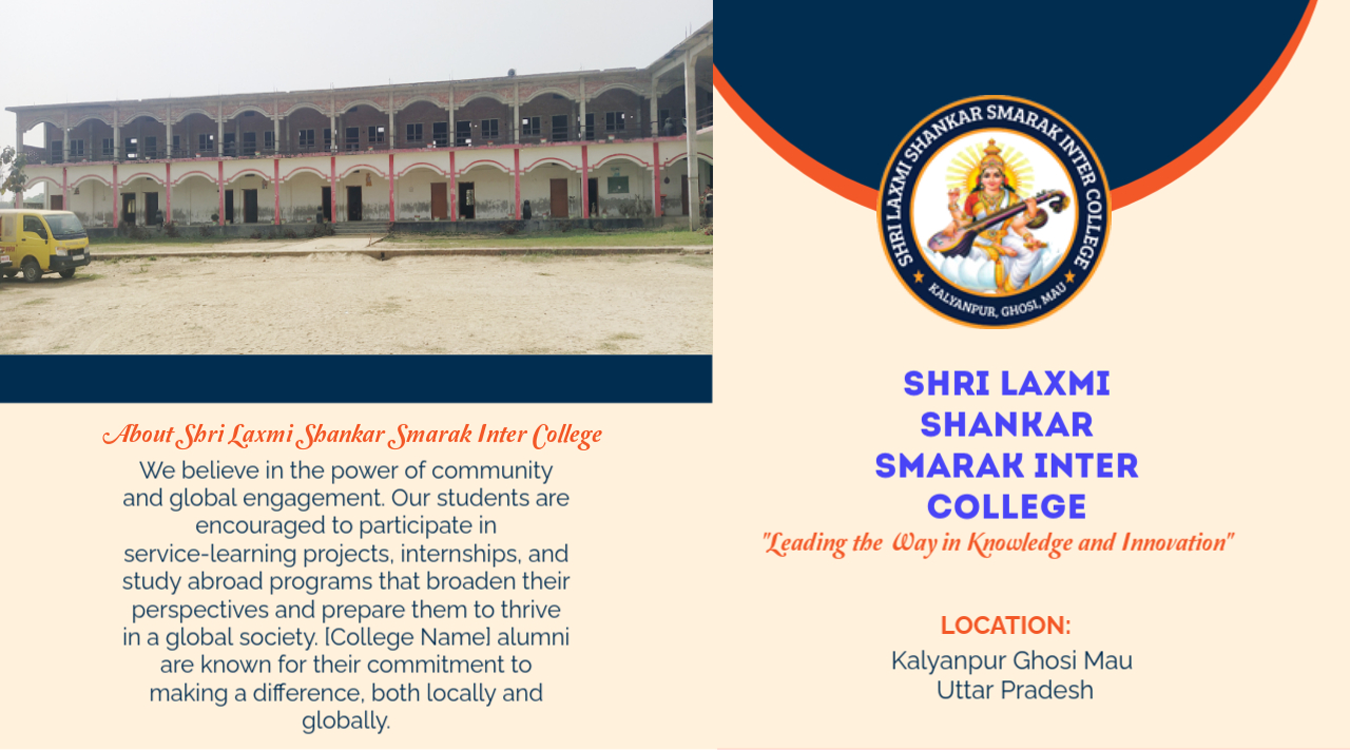 About Shri Laxmi Shankar Smarak Inter College

We believe in the power of community and global engagement. Our students are encouraged to participate in service-learning projects, internships, and study abroad programs that broaden their perspectives and prepare them to thrive in a global society. [College Name] alumni are known for their commitment to making a difference, both locally and globally.

SHRI LAXMI SHANKAR SMARAK INTER COLLEGE

KALYANPUR, GHOSI, MAU

SHRI LAXMI SHANKAR SMARAK INTER COLLEGE

"Leading the Way in Knowledge and Innovation"

LOCATION:

Kalyanpur Ghosi Mau
Uttar Pradesh